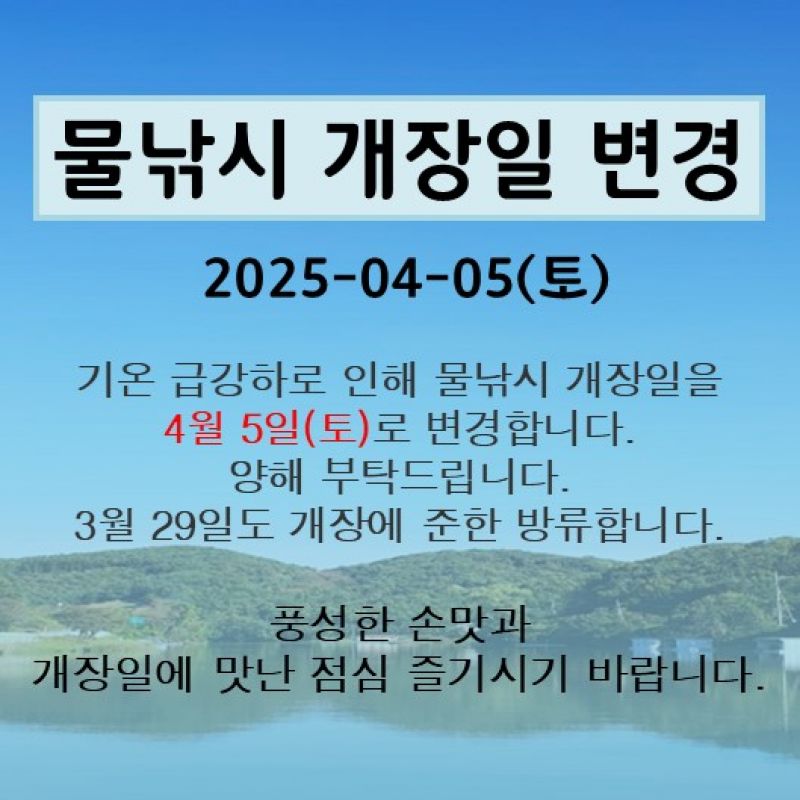 물낚시 개장일 변경

2025-04-05(토)

기온 급강하로 인해 물낚시 개장일을
4월 5일(토)로 변경합니다.
양해 부탁드립니다.
3월 29일도 개장에 준한 방류합니다.

풍성한 손맛과
개장일에 맛난 점심 즐기시기 바랍니다.